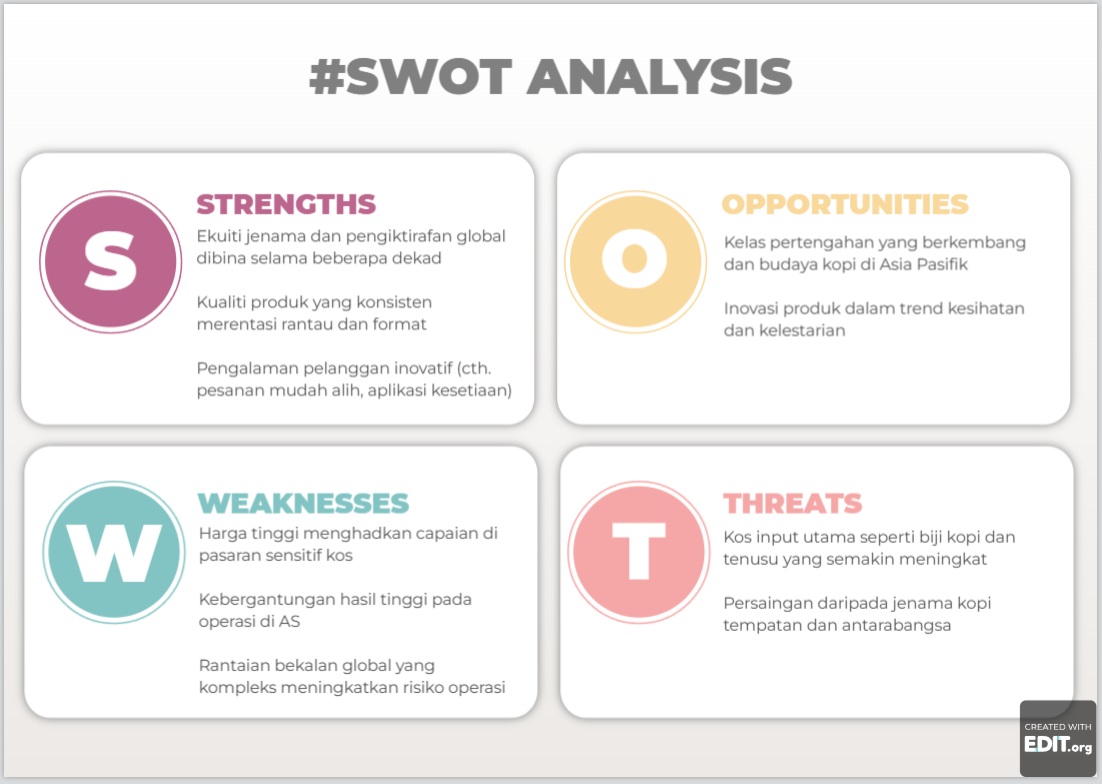 #SWOT ANALYSIS

S

STRENGTHS

Ekuiti jenama dan pengiktirafan global dibina selama beberapa dekad

Kualiti produk yang konsisten merentasi rantau dan format

Pengalaman pelanggan inovatif (cth. pesanan mudah alih, aplikasi kesetiaan)

O

OPPORTUNITIES

Kelas pertengahan yang berkembang dan budaya kopi di Asia Pasifik

Inovasi produk dalam trend kesihatan dan kelestarian

W

WEAKNESSES

Harga tinggi menghadkan capaian di pasaran sensitif kos

Kebergantungan hasil tinggi pada operasi di AS

Rantaian bekalan global yang kompleks meningkatkan risiko operasi

T

THREATS

Kos input utama seperti biji kopi dan tenusu yang semakin meningkat

Persaingan daripada jenama kopi tempatan dan antarabangsa

CREATED WITH
EDIT.org